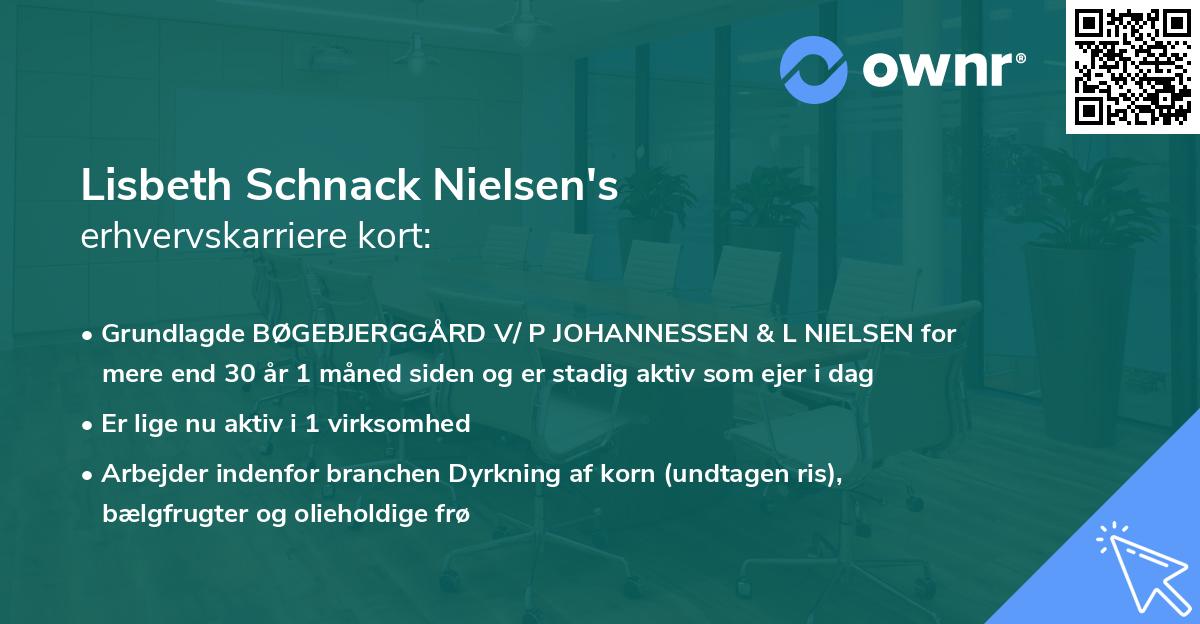 ownr®

Lisbeth Schnack Nielsen's
erhvervskarriere kort:

• Grundlagde BØGEBJERGGÅRD V/ P JOHANNESSEN & L NIELSEN for mere end 30 år 1 måned siden og er stadig aktiv som ejer i dag

• Er lige nu aktiv i 1 virksomhed

• Arbejder indenfor branchen Dyrkning af korn (undtagen ris), bælgfrugter og olieholdige frø